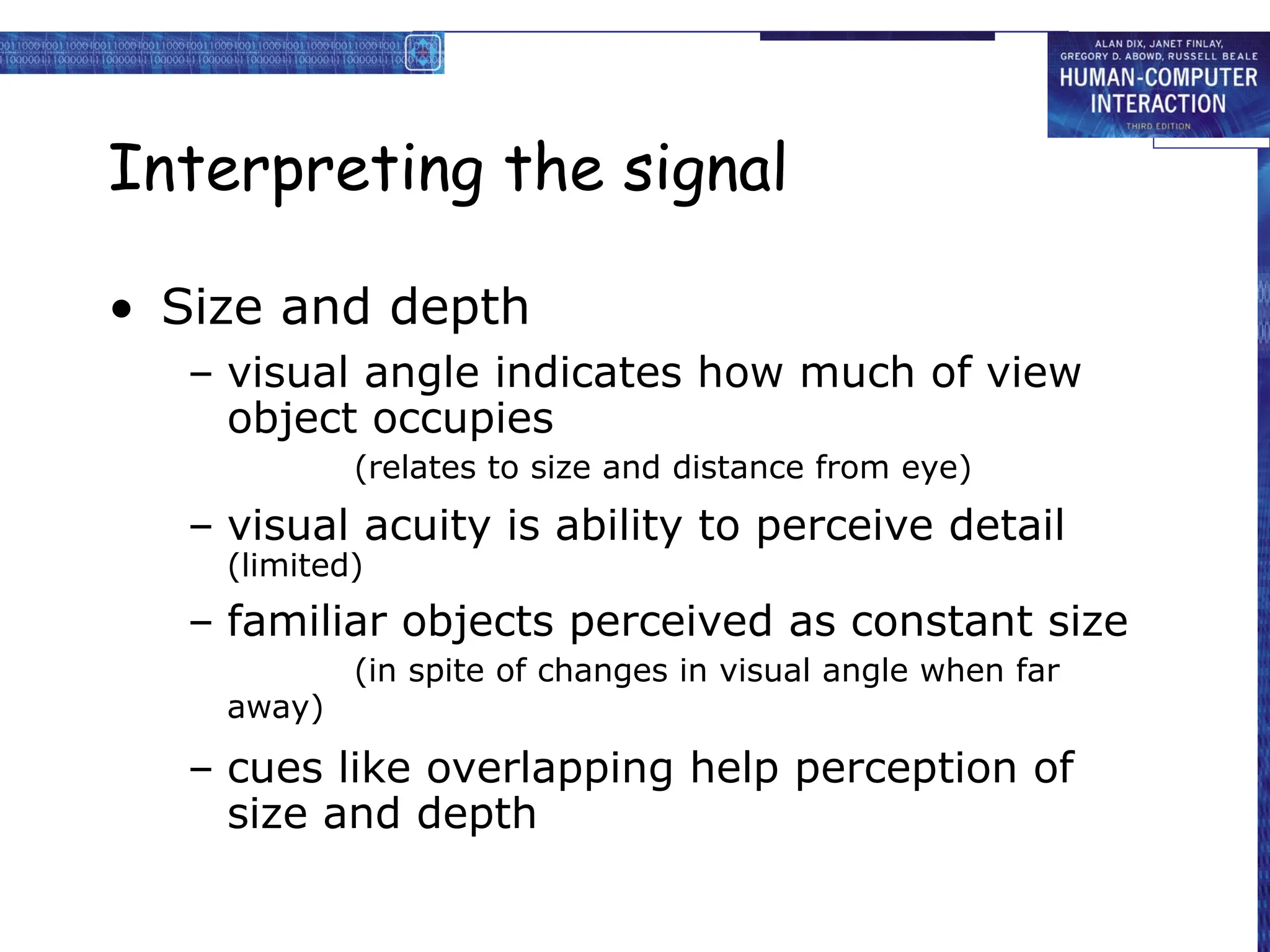 ALAN DIX, JANET FINLAY, GREGORY D. ABOWD, RUSSELL BEALE
HUMAN-COMPUTER INTERACTION
THIRD EDITION

Interpreting the signal

• Size and depth
– visual angle indicates how much of view object occupies
(relates to size and distance from eye)
– visual acuity is ability to perceive detail (limited)
– familiar objects perceived as constant size
(in spite of changes in visual angle when far away)
– cues like overlapping help perception of size and depth